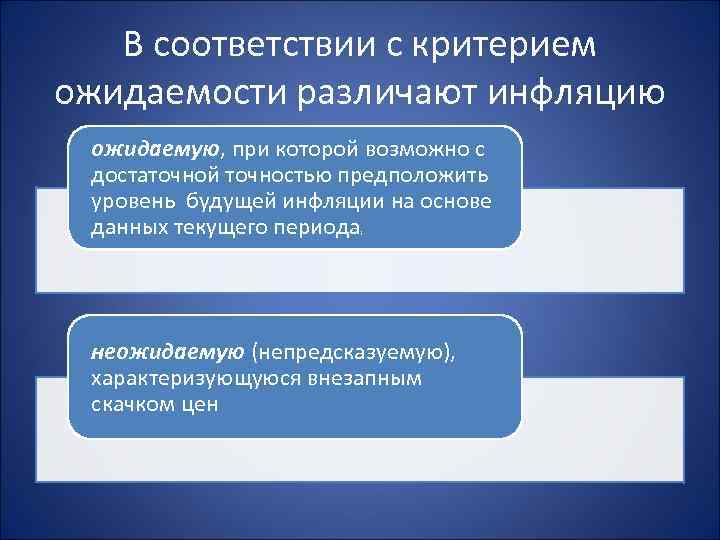 В соответствии с критерием ожидаемости различают инфляцию

ожидаемую, при которой возможно с достаточной точностью предположить уровень будущей инфляции на основе данных текущего периода.

неожидаемую (непредсказуемую), характеризующуюся внезапным скачком цен